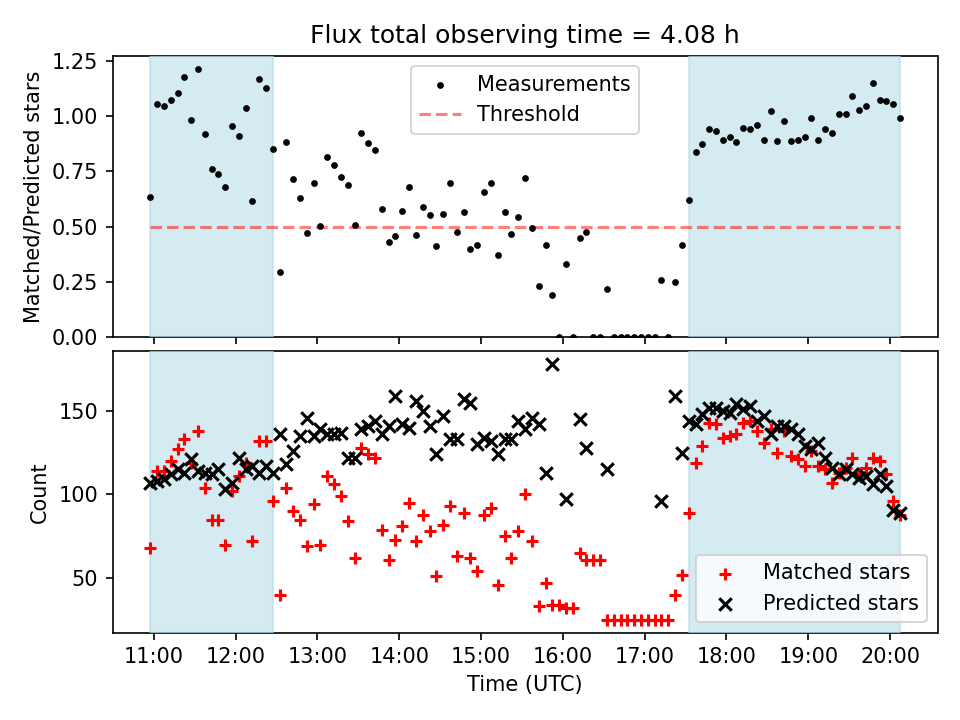 Flux total observing time = 4.08 h

Matched/Predicted stars

1.25
1.00
0.75
0.50
0.25
0.00

Measurements
Threshold

Count

150
100
50

Matched stars
Predicted stars

11:00 12:00 13:00 14:00 15:00 16:00 17:00 18:00 19:00 20:00

Time (UTC)